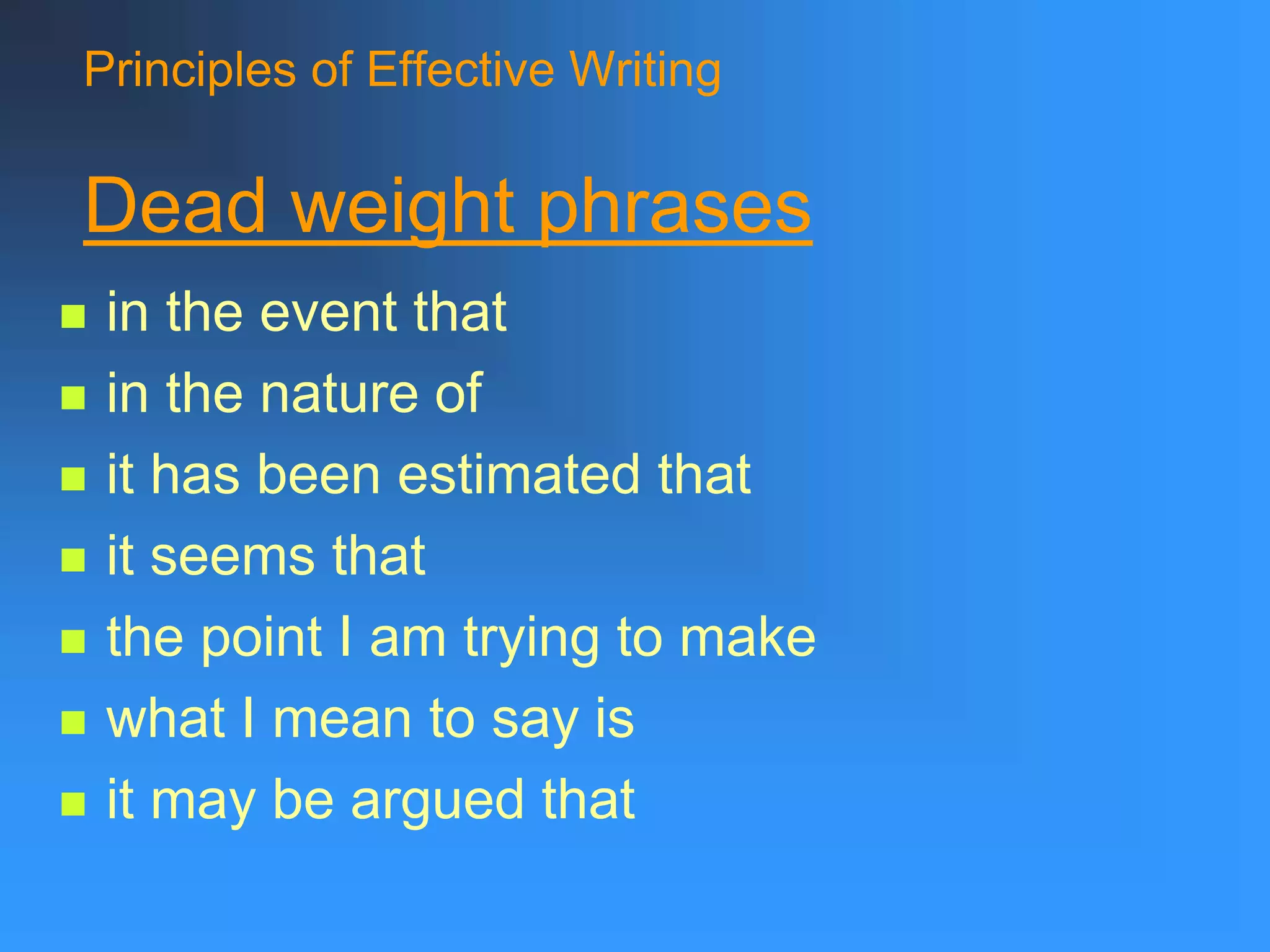 Principles of Effective Writing

Dead weight phrases

- in the event that
- in the nature of
- it has been estimated that
- it seems that
- the point I am trying to make
- what I mean to say is
- it may be argued that